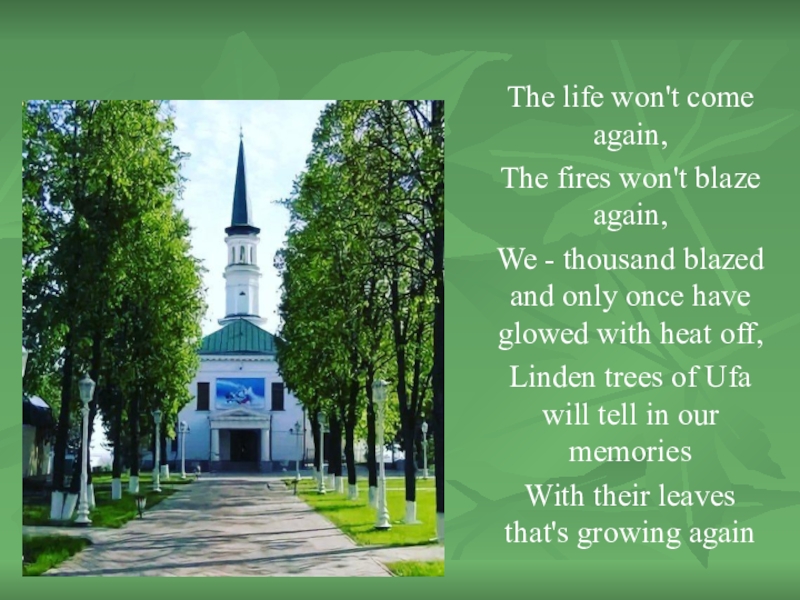 The life won't come again,
The fires won't blaze again,
We - thousand blazed and only once have glowed with heat off,
Linden trees of Ufa will tell in our memories
With their leaves that's growing again